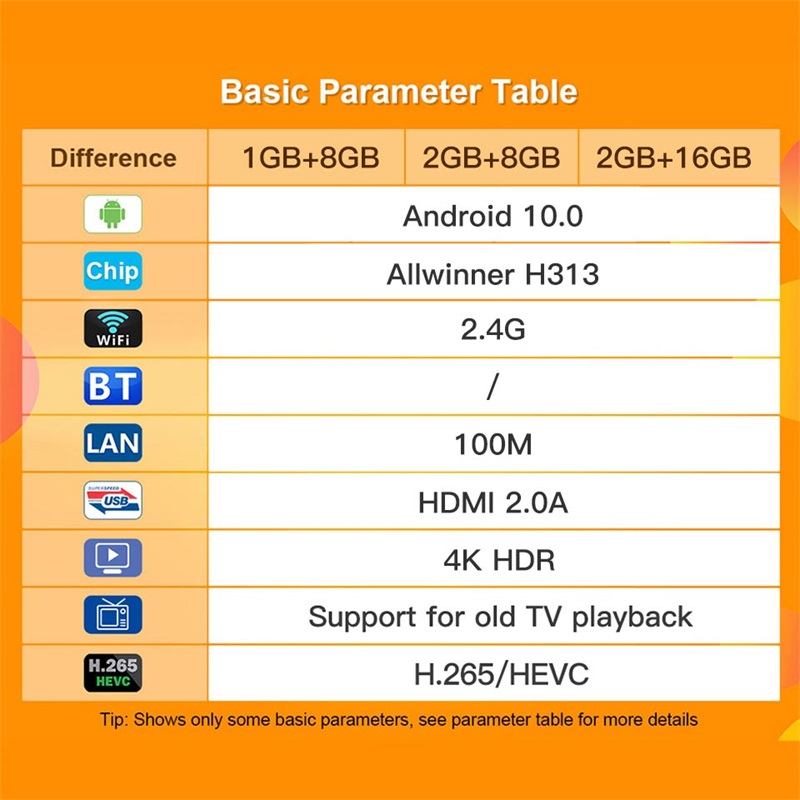 Basic Parameter Table

| Difference | 1GB+8GB | 2GB+8GB | 2GB+16GB |
|---|---|---|---|
| | Android 10.0 | | |
| Chip | Allwinner H313 | | |
| WiFi | 2.4G | | |
| BT | / | | |
| LAN | 100M | | |
| SUPERSPEED USB | HDMI 2.0A | | |
| | 4K HDR | | |
| | Support for old TV playback | | |
| H.265 HEVC | H.265/HEVC | | |

Tip: Shows only some basic parameters, see parameter table for more details